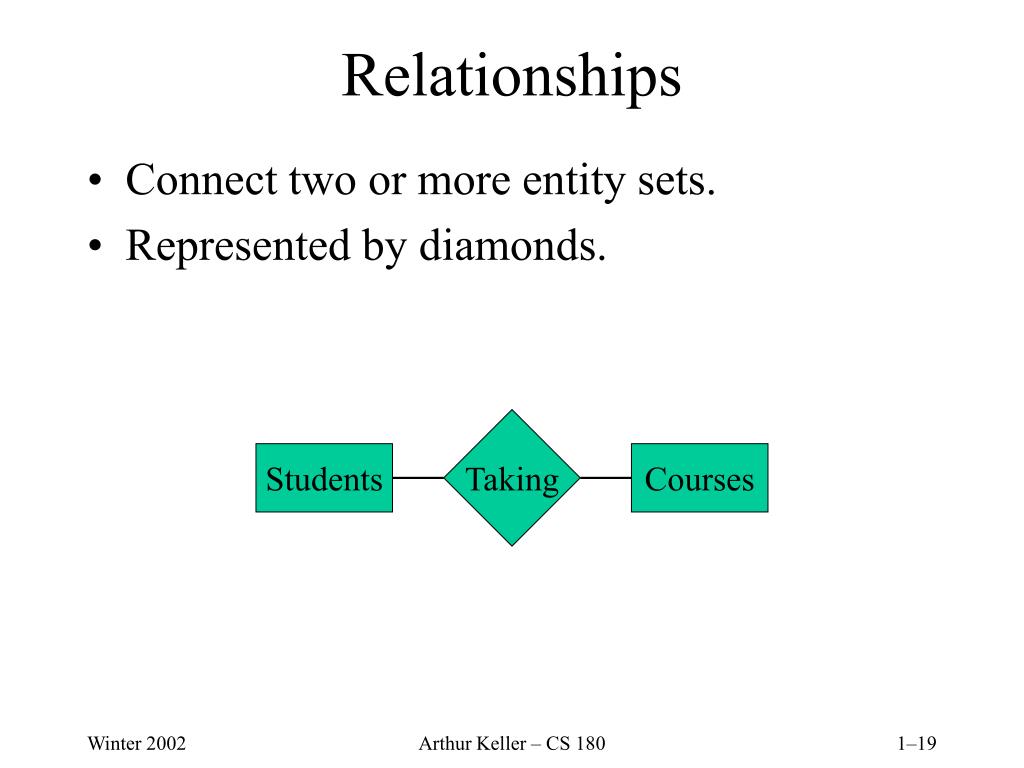 Relationships

• Connect two or more entity sets.
• Represented by diamonds.

Students

Taking

Courses

Winter 2002

Arthur Keller – CS 180

1–19